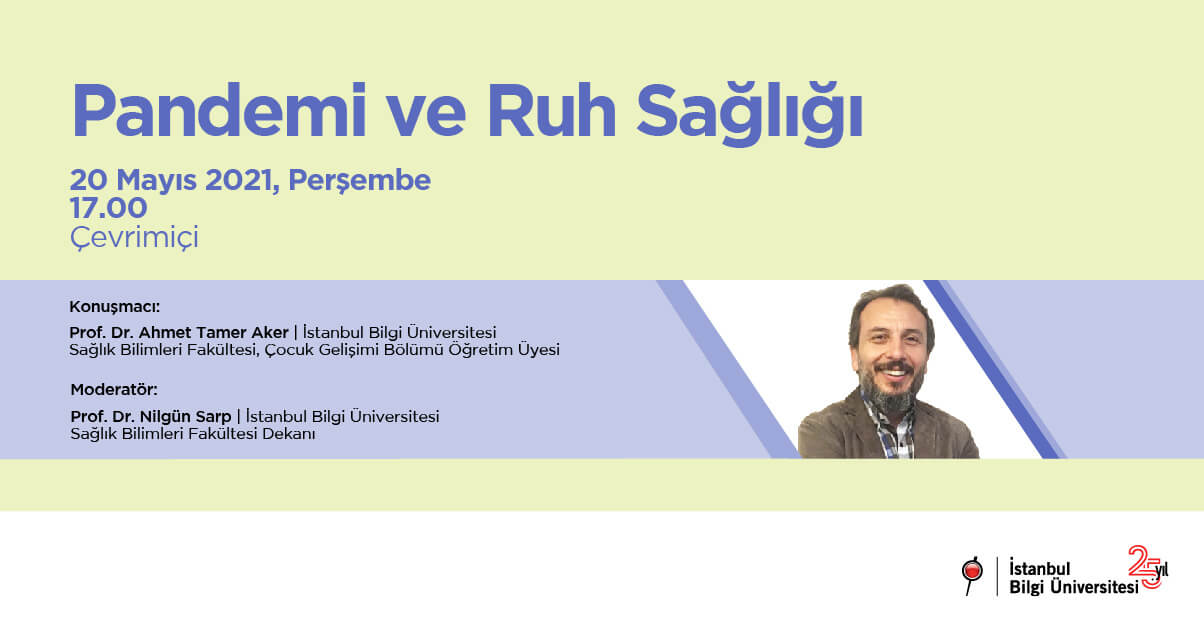 Pandemi ve Ruh Sağlığı

20 Mayıs 2021, Perşembe
17.00
Çevrimiçi

Konuşmacı:

Prof. Dr. Ahmet Tamer Aker | İstanbul Bilgi Üniversitesi Sağlık Bilimleri Fakültesi, Çocuk Gelişimi Bölümü Öğretim Üyesi

Moderatör:

Prof. Dr. Nilgün Sarp | İstanbul Bilgi Üniversitesi Sağlık Bilimleri Fakültesi Dekanı

İstanbul Bilgi Üniversitesi 25 yıl